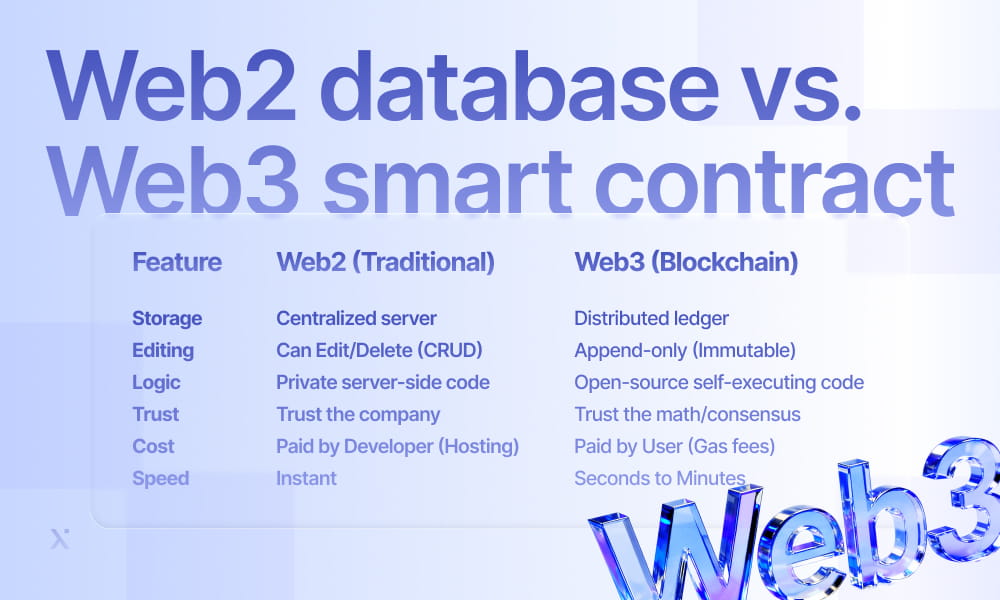 Web2 database vs. Web3 smart contract

| Feature | Web2 (Traditional) | Web3 (Blockchain) |
|---|---|---|
| Storage | Centralized server | Distributed ledger |
| Editing | Can Edit/Delete (CRUD) | Append-only (Immutable) |
| Logic | Private server-side code | Open-source self-executing code |
| Trust | Trust the company | Trust the math/consensus |
| Cost | Paid by Developer (Hosting) | Paid by User (Gas fees) |
| Speed | Instant | Seconds to Minutes |

Web3